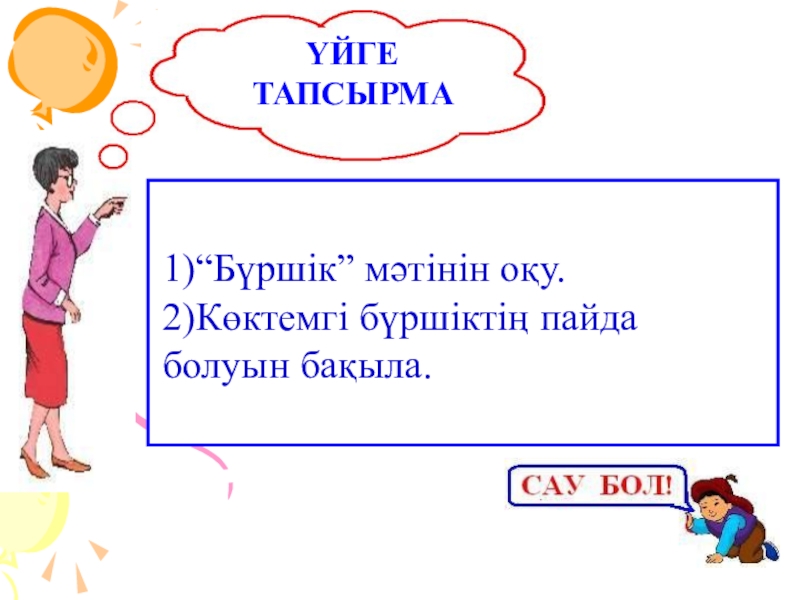 ҮЙГЕ ТАПСЫРМА

1)“Бүршік” мәтінін оқу.
2)Көктемгі бүршіктің пайда болуын бақыла.

САУ БОЛ!